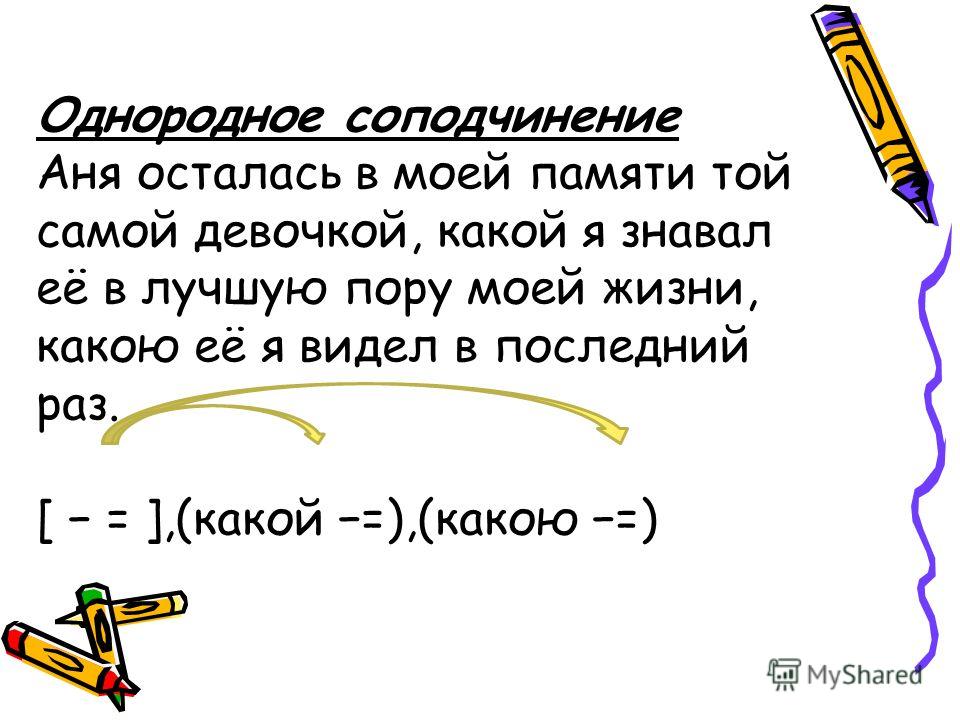 Однородное соподчинение
Аня осталась в моей памяти той самой девочкой, какой я знавал её в лучшую пору моей жизни, какою её я видел в последний раз.

[ – = ],(какой –=),(какою –=)

MyShared